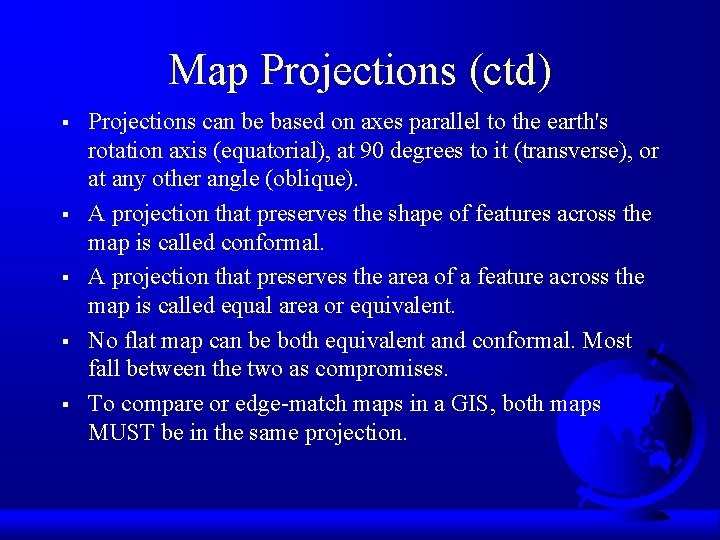 Map Projections (ctd)

▪ Projections can be based on axes parallel to the earth's rotation axis (equatorial), at 90 degrees to it (transverse), or at any other angle (oblique).

▪ A projection that preserves the shape of features across the map is called conformal.

▪ A projection that preserves the area of a feature across the map is called equal area or equivalent.

▪ No flat map can be both equivalent and conformal. Most fall between the two as compromises.

▪ To compare or edge-match maps in a GIS, both maps MUST be in the same projection.